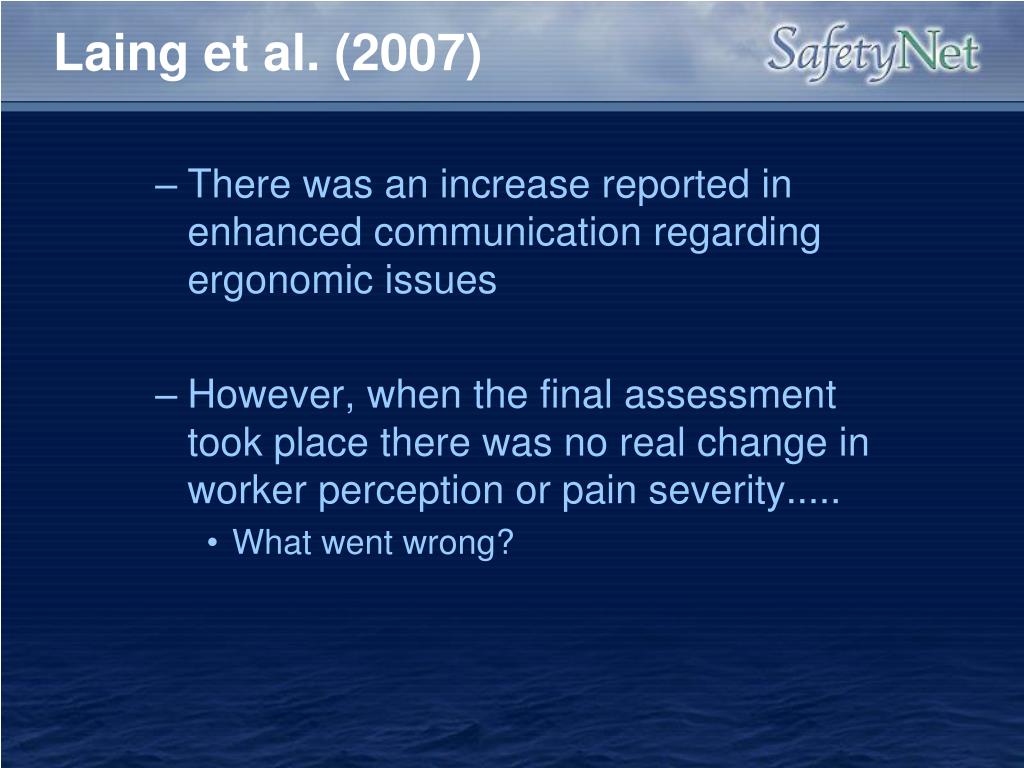 Laing et al. (2007)

SafetyNet

– There was an increase reported in enhanced communication regarding ergonomic issues

– However, when the final assessment took place there was no real change in worker perception or pain severity.....

• What went wrong?